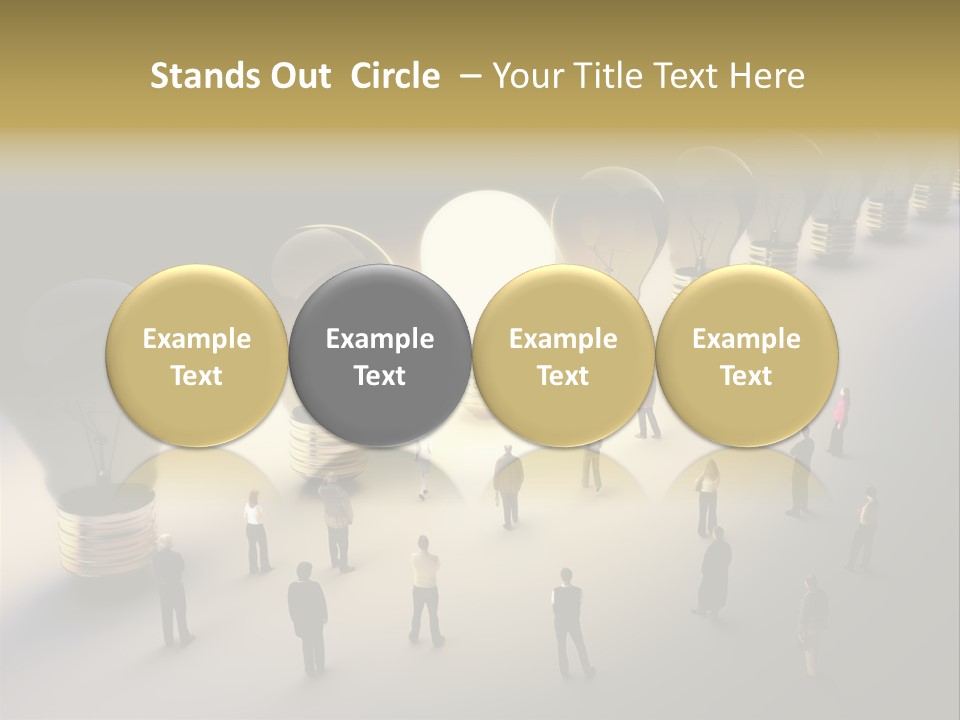 Stands Out Circle – Your Title Text Here

Example Text

Example Text

Example Text

Example Text